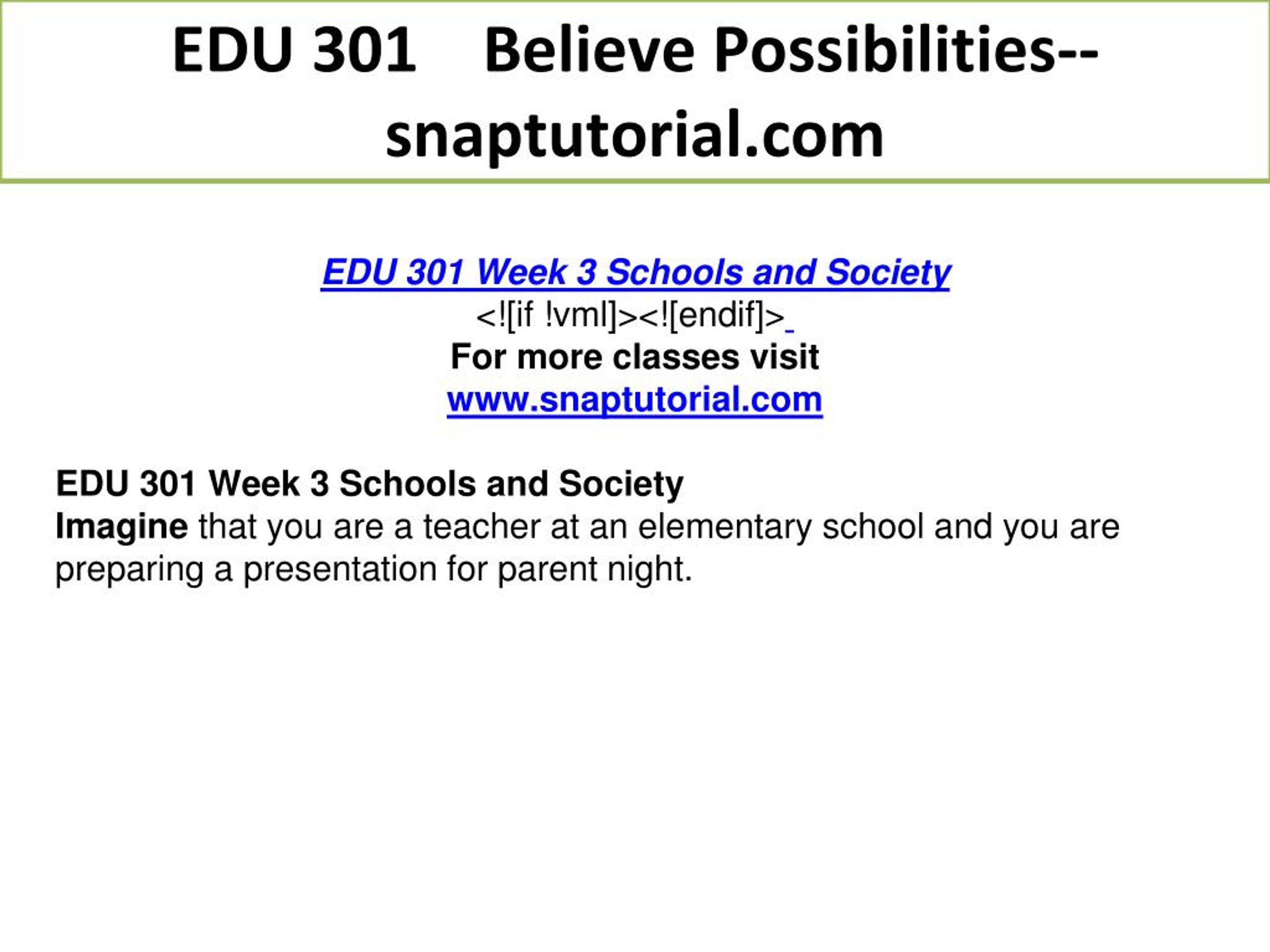 EDU 301 Believe Possibilities--snaptutorial.com

EDU 301 Week 3 Schools and Society
<![if !vml]><![endif]>
For more classes visit
www.snaptutorial.com

EDU 301 Week 3 Schools and Society
Imagine that you are a teacher at an elementary school and you are preparing a presentation for parent night.